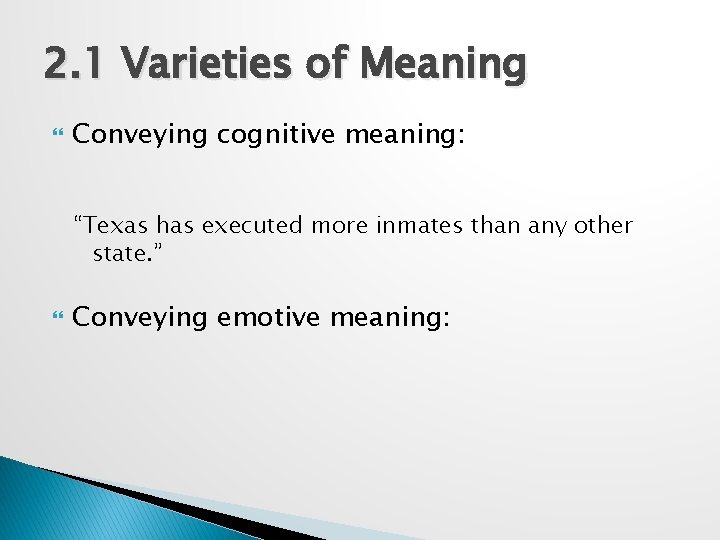 2.1 Varieties of Meaning

Conveying cognitive meaning:

“Texas has executed more inmates than any other state.”

Conveying emotive meaning: